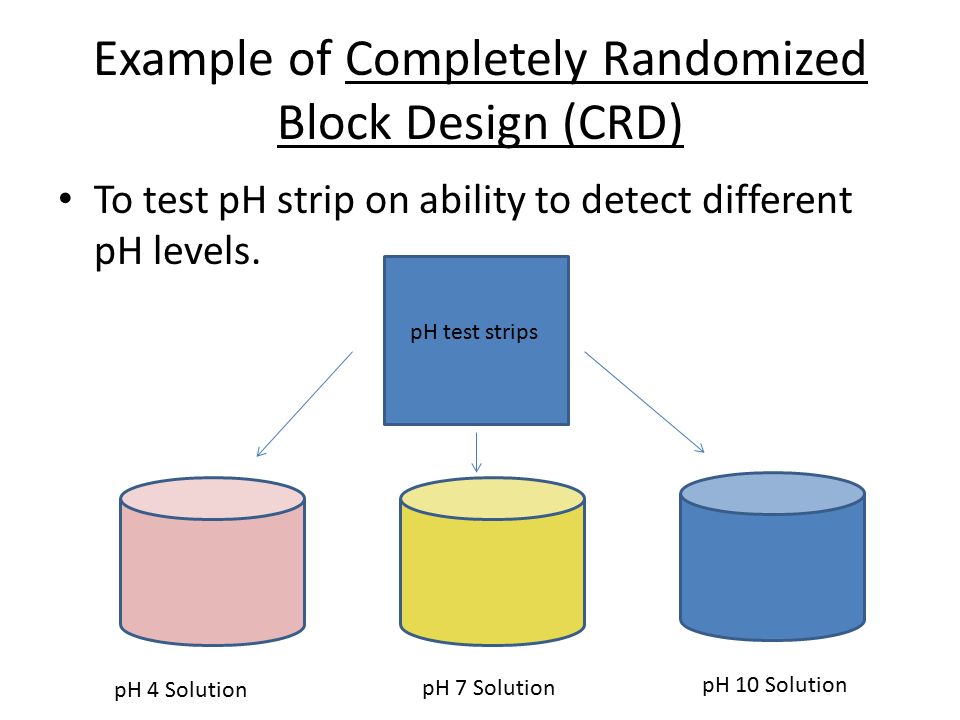 Example of Completely Randomized Block Design (CRD)

• To test pH strip on ability to detect different pH levels.

pH test strips

pH 4 Solution

pH 7 Solution

pH 10 Solution